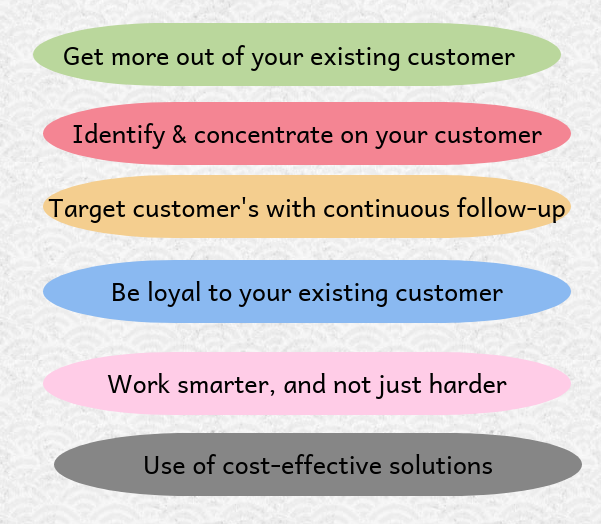 Get more out of your existing customer

Identify & concentrate on your customer

Target customer's with continuous follow-up

Be loyal to your existing customer

Work smarter, and not just harder

Use of cost-effective solutions